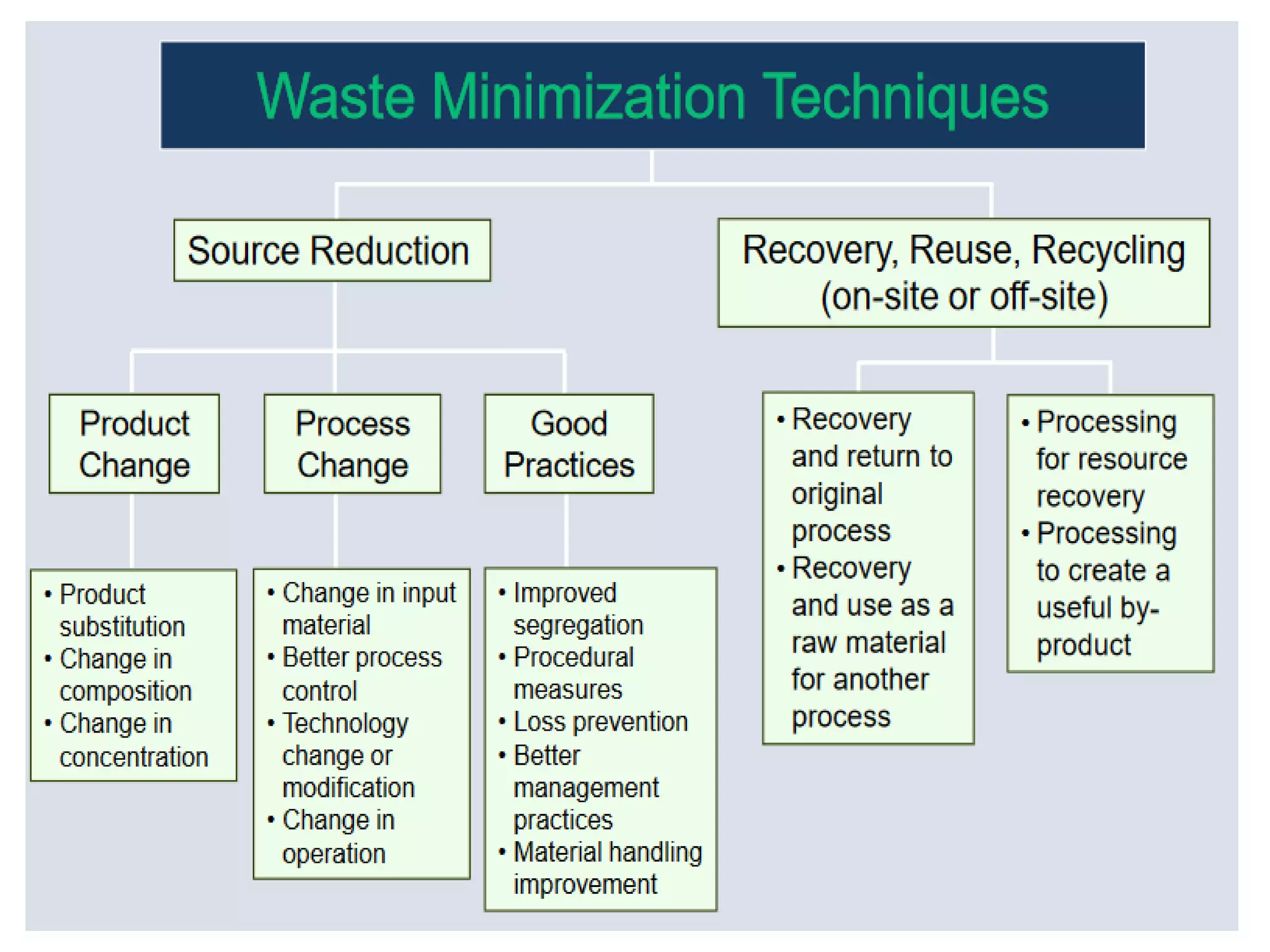 Waste Minimization Techniques

Source Reduction

Recovery, Reuse, Recycling (on-site or off-site)

Product Change

Process Change

Good Practices

• Product substitution
• Change in composition
• Change in concentration

• Change in input material
• Better process control
• Technology change or modification
• Change in operation

• Improved segregation
• Procedural measures
• Loss prevention
• Better management practices
• Material handling improvement

• Recovery and return to original process
• Recovery and use as a raw material for another process

• Processing for resource recovery
• Processing to create a useful by-product